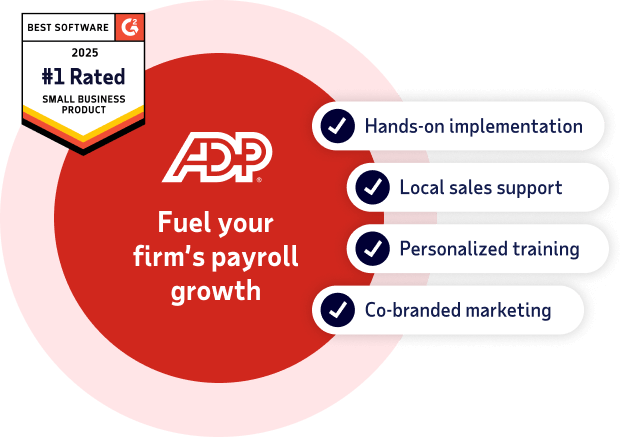 BEST SOFTWARE
G2
2025
#1 Rated
SMALL BUSINESS PRODUCT

ADP®

Fuel your firm's payroll growth

Hands-on implementation

Local sales support

Personalized training

Co-branded marketing